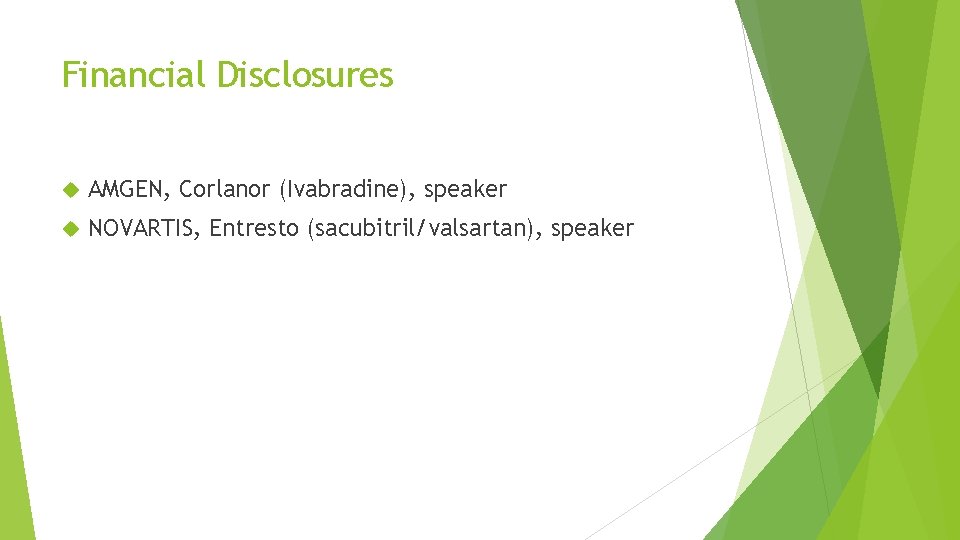 Financial Disclosures

AMGEN, Corlanor (Ivabradine), speaker

NOVARTIS, Entresto (sacubitril/valsartan), speaker